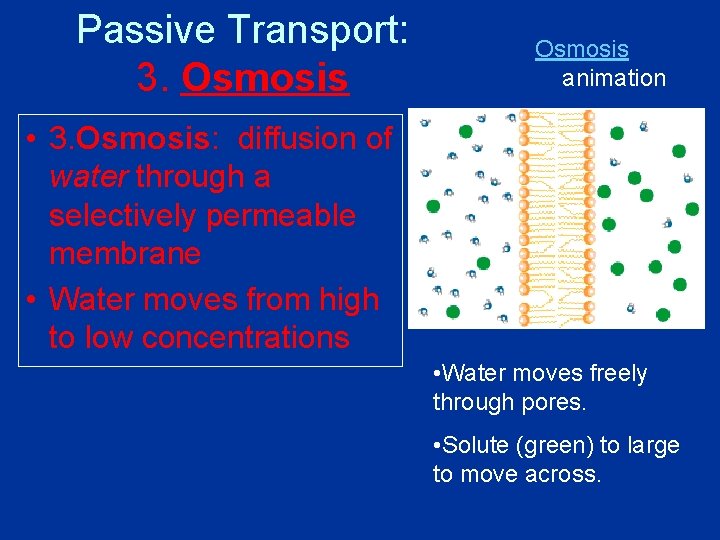 Passive Transport:
3. Osmosis

Osmosis animation

• 3.Osmosis: diffusion of water through a selectively permeable membrane
• Water moves from high to low concentrations

•Water moves freely through pores.

•Solute (green) to large to move across.